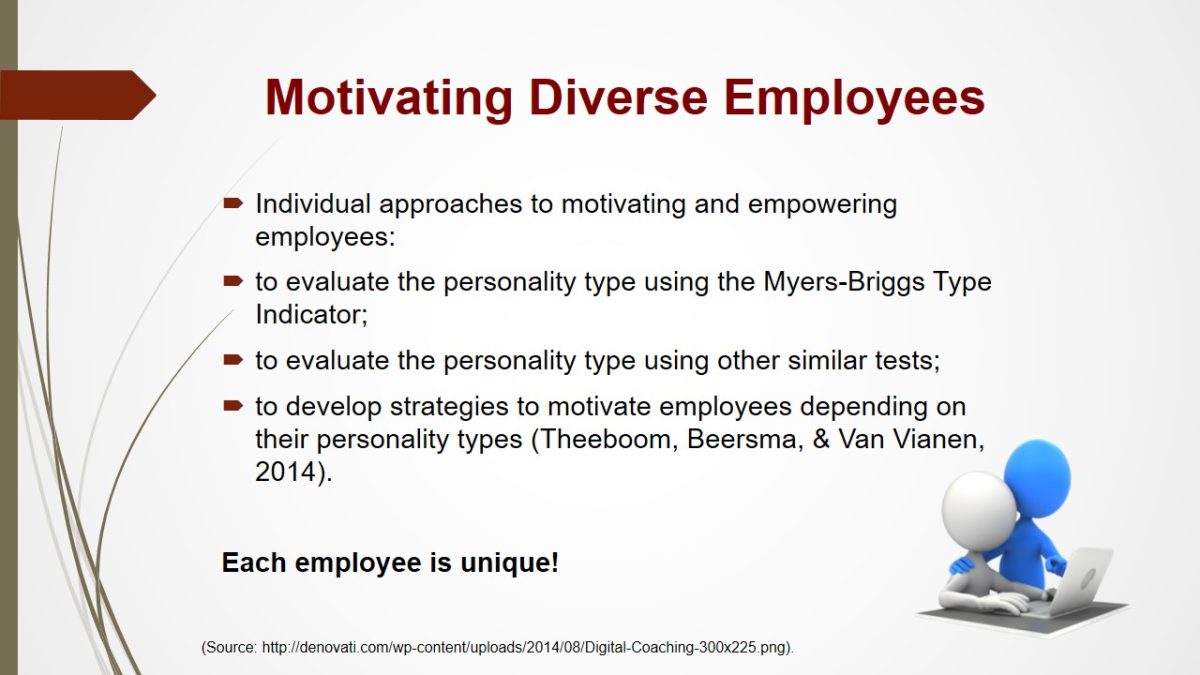 Motivating Diverse Employees

Individual approaches to motivating and empowering employees:

to evaluate the personality type using the Myers-Briggs Type Indicator;

to evaluate the personality type using other similar tests;

to develop strategies to motivate employees depending on their personality types (Theeboom, Beersma, & Van Vianen, 2014).

Each employee is unique!

(Source: http://denovati.com/wp-content/uploads/2014/08/Digital-Coaching-300x225.png).